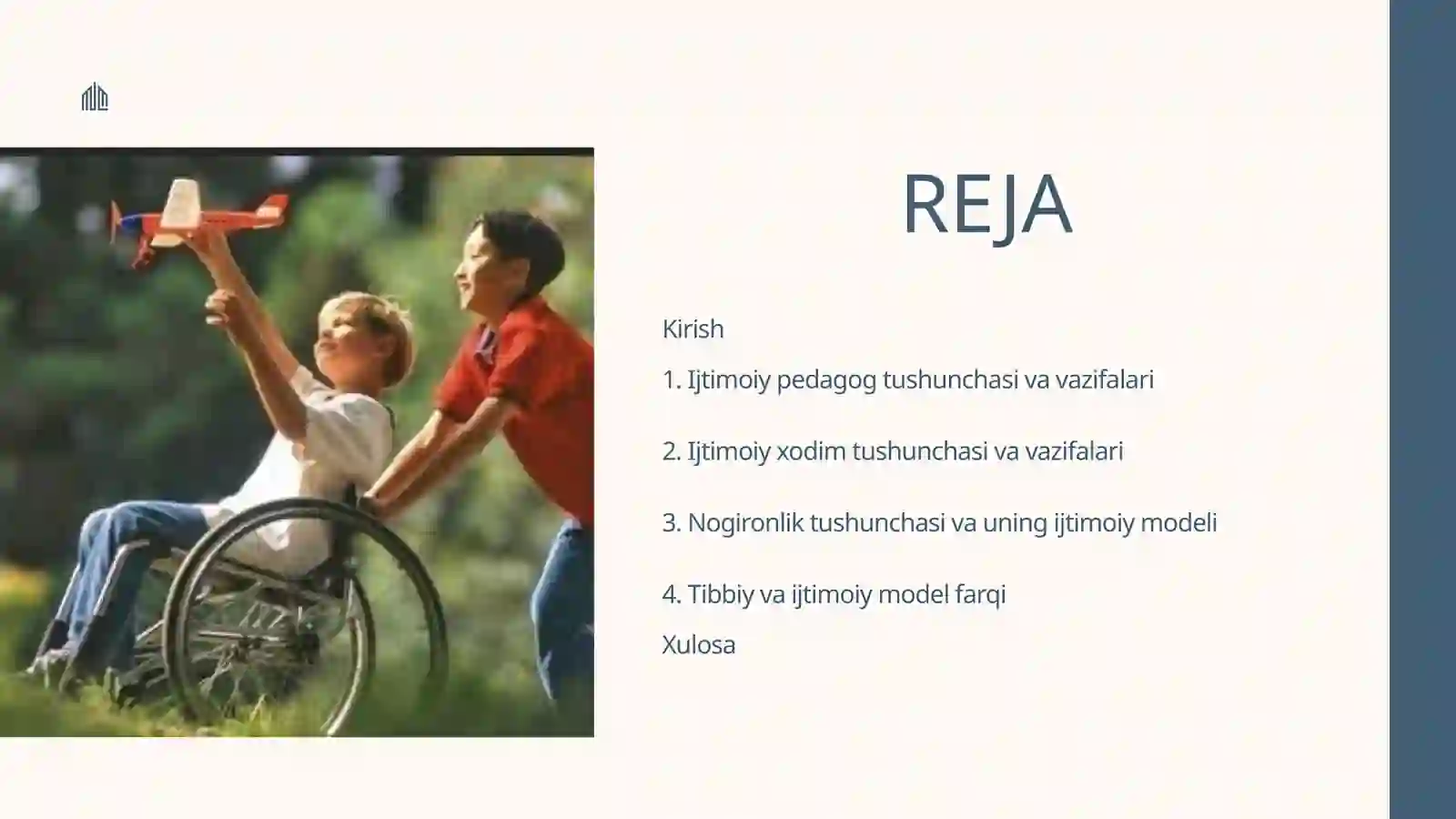 REJA

Kirish

1. Ijtimoiy pedagog tushunchasi va vazifalari

2. Ijtimoiy xodim tushunchasi va vazifalari

3. Nogironlik tushunchasi va uning ijtimoiy modeli

4. Tibbiy va ijtimoiy model farqi

Xulosa